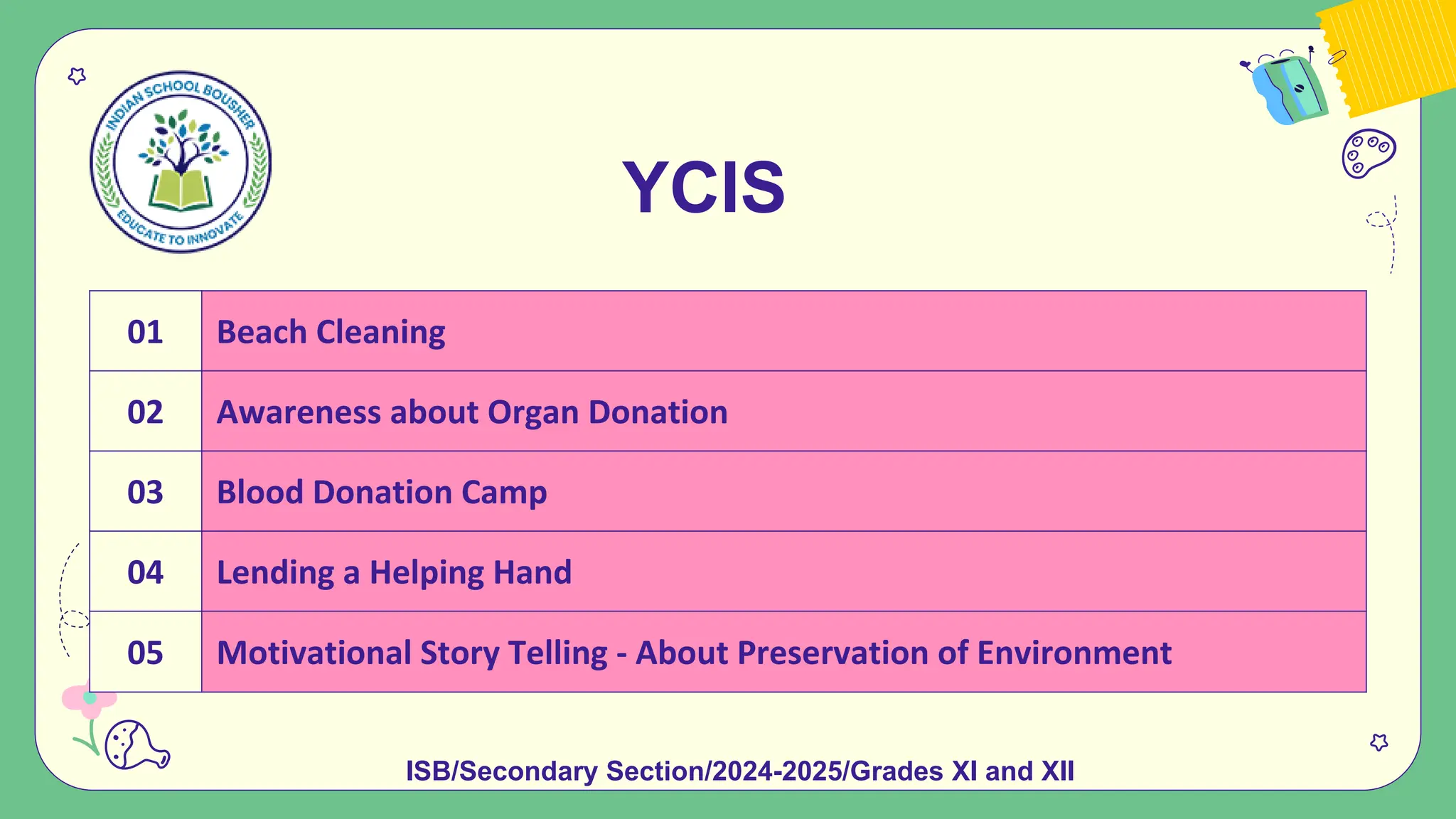 INDIAN SCHOOL BOUSHER
EDUCATE TO INNOVATE

YCIS

| 01 | Beach Cleaning |
|---|---|
| 02 | Awareness about Organ Donation |
| 03 | Blood Donation Camp |
| 04 | Lending a Helping Hand |
| 05 | Motivational Story Telling - About Preservation of Environment |

ISB/Secondary Section/2024-2025/Grades XI and XII